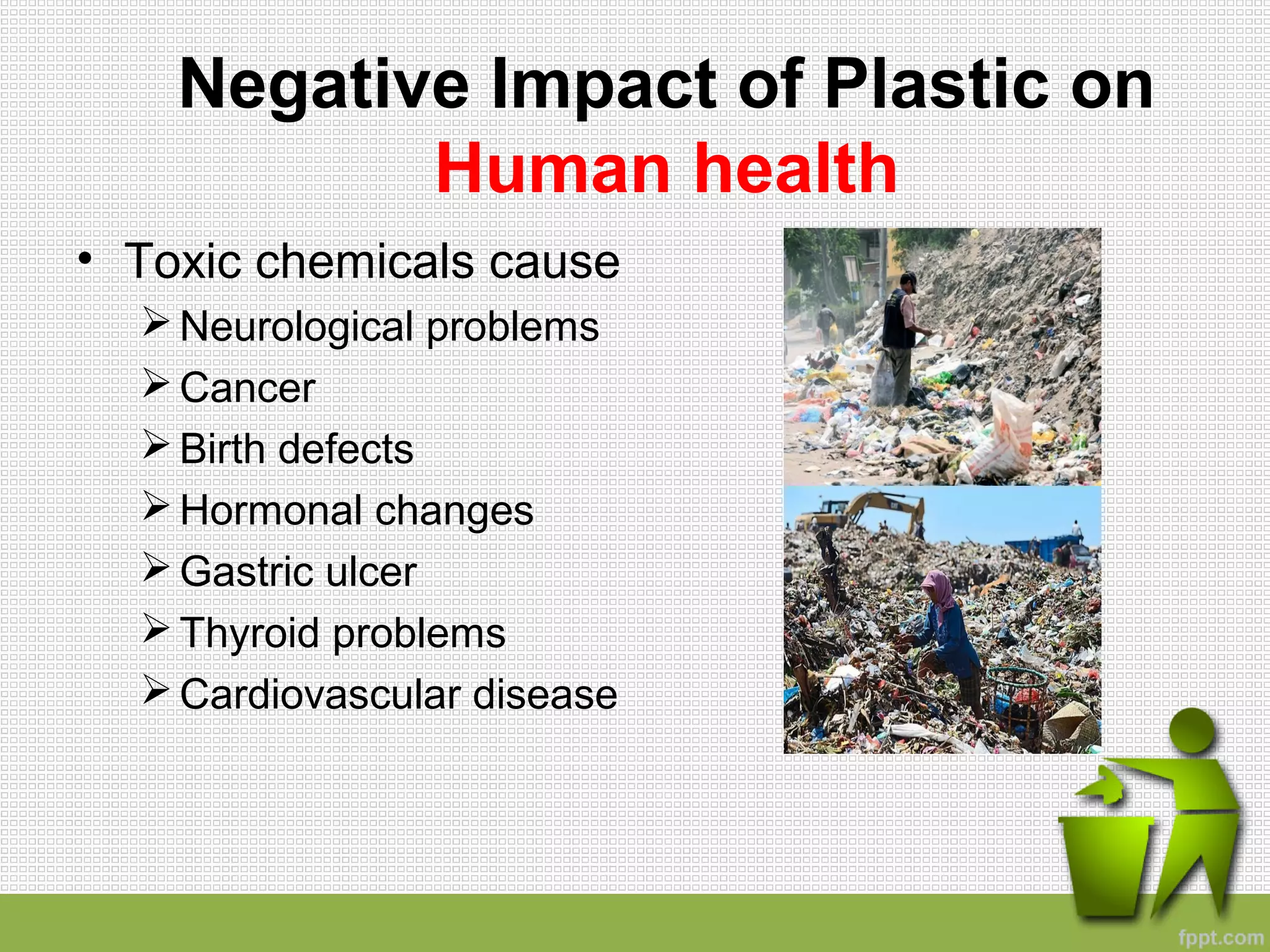 Negative Impact of Plastic on Human health

• Toxic chemicals cause
  ➢ Neurological problems
  ➢ Cancer
  ➢ Birth defects
  ➢ Hormonal changes
  ➢ Gastric ulcer
  ➢ Thyroid problems
  ➢ Cardiovascular disease

fppt.com